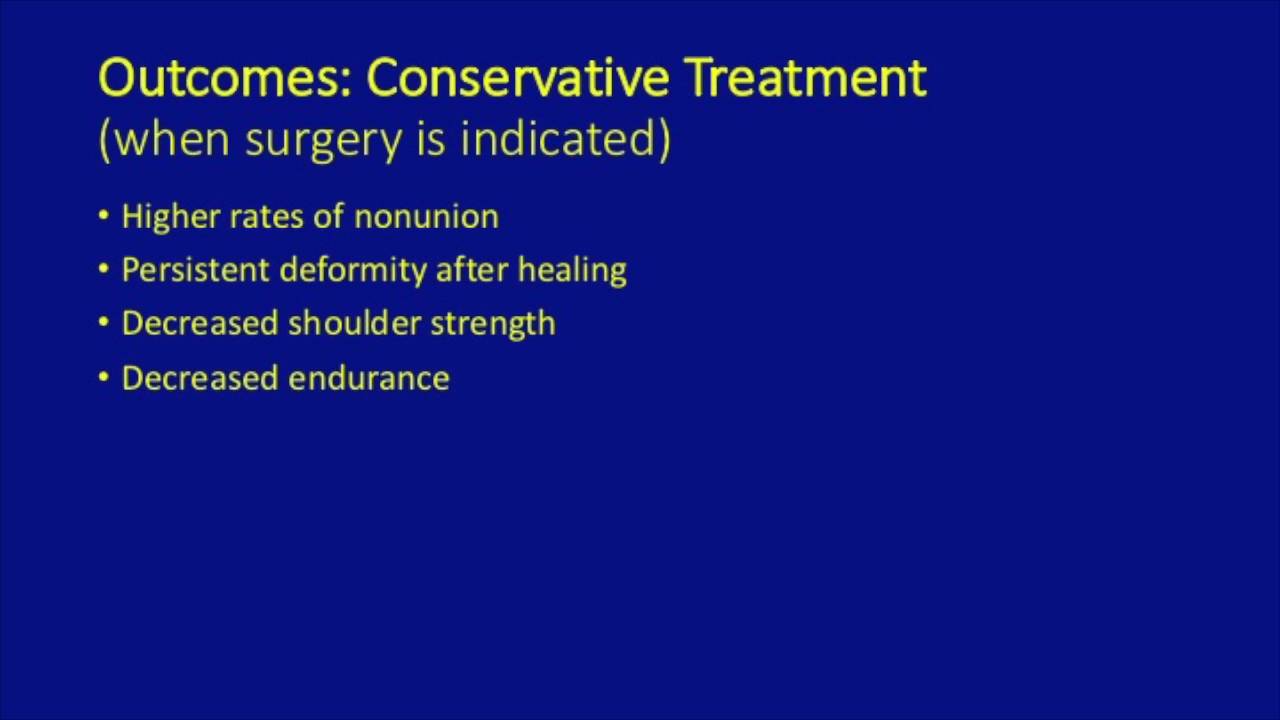 Outcomes: Conservative Treatment
(when surgery is indicated)

• Higher rates of nonunion
• Persistent deformity after healing
• Decreased shoulder strength
• Decreased endurance